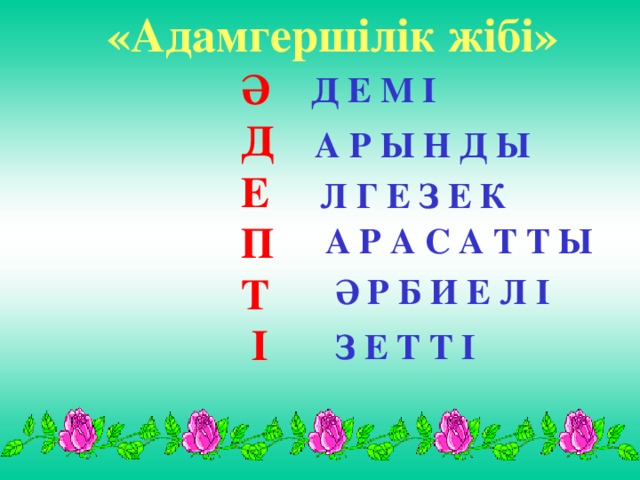 «Адамгершілік жібі»

Ә Д Е М І

Д А Р Ы Н Д Ы

Е Л Г Е З Е К

П А Р А С А Т Т Ы

Т Ә Р Б И Е Л І

І З Е Т Т І